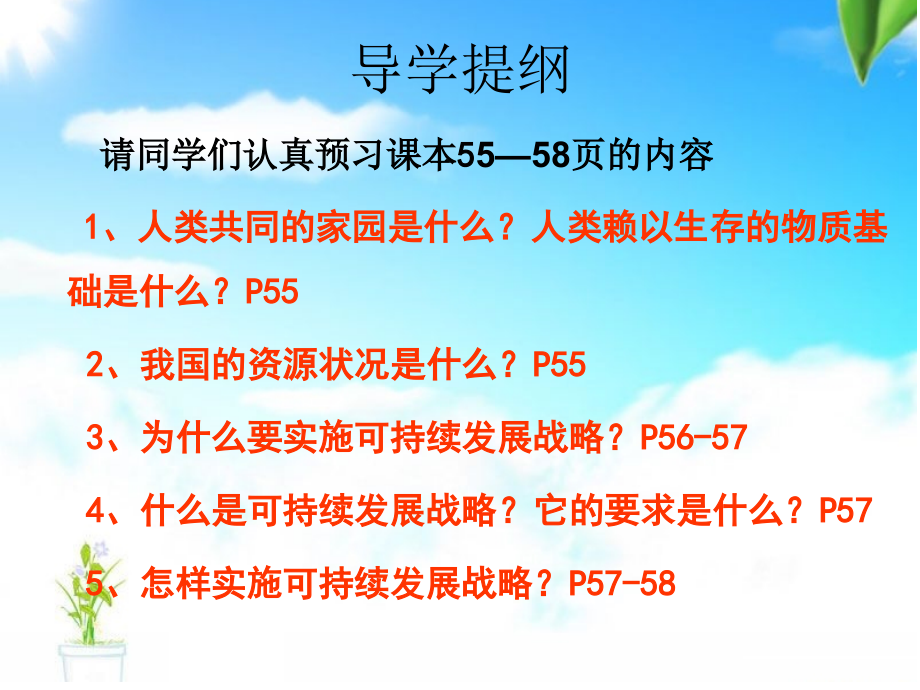 导学提纲

请同学们认真预习课本55—58页的内容

1、人类共同的家园是什么？人类赖以生存的物质基础是什么？P55

2、我国的资源状况是什么？P55

3、为什么要实施可持续发展战略？P56-57

4、什么是可持续发展战略？它的要求是什么？P57

5、怎样实施可持续发展战略？P57-58